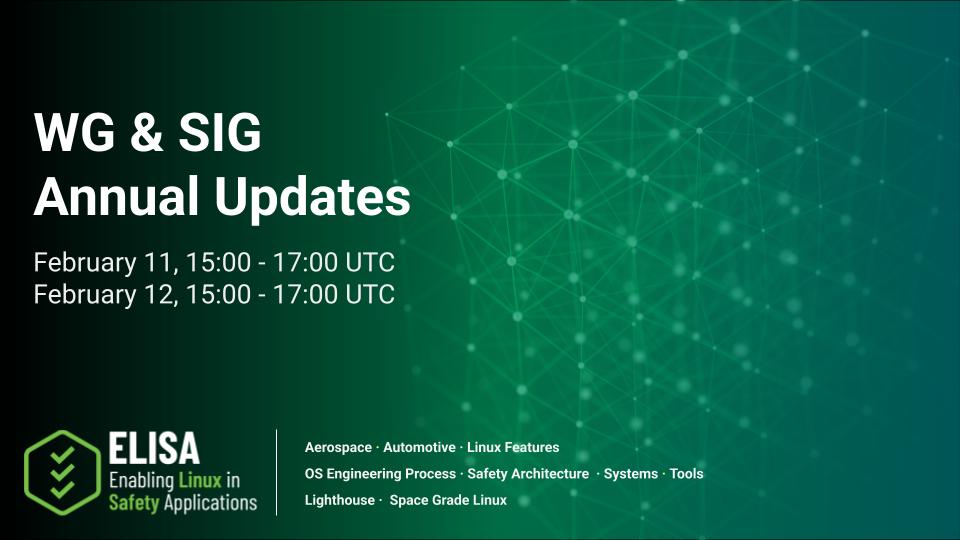 WG & SIG
Annual Updates

February 11, 15:00 - 17:00 UTC
February 12, 15:00 - 17:00 UTC

ELISA
Enabling Linux in Safety Applications

Aerospace · Automotive · Linux Features
OS Engineering Process · Safety Architecture · Systems · Tools
Lighthouse · Space Grade Linux